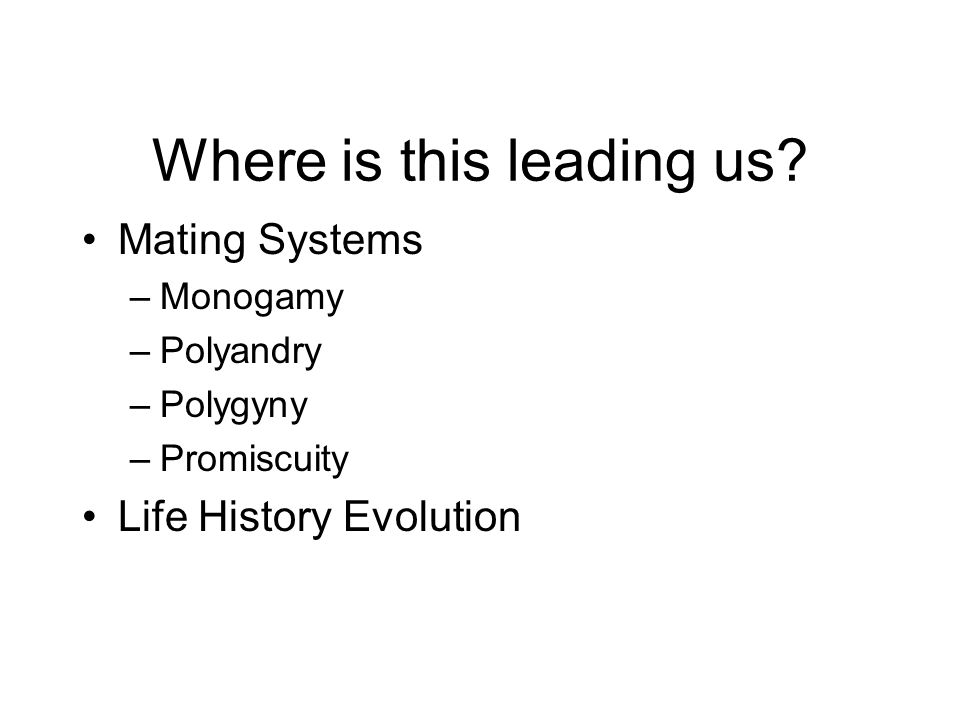 Where is this leading us?

• Mating Systems
 – Monogamy
 – Polyandry
 – Polygyny
 – Promiscuity
• Life History Evolution